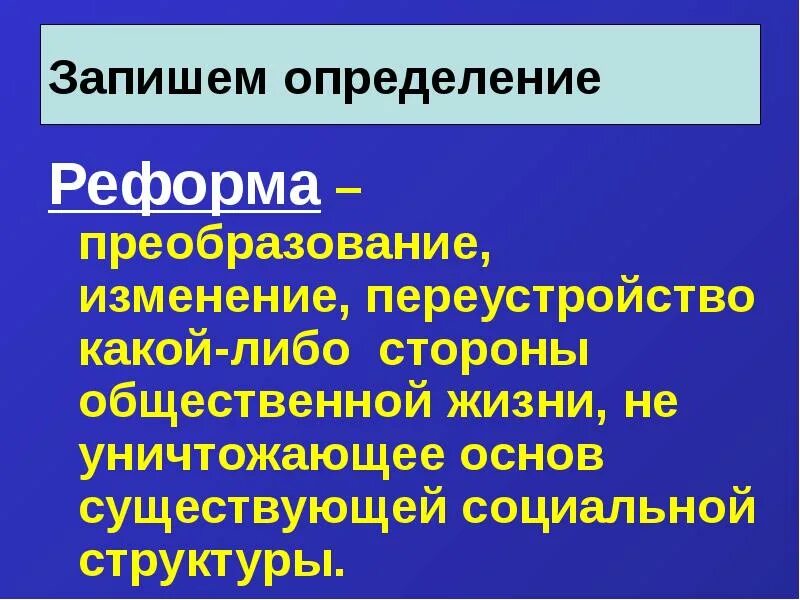 Запишем определение

Реформа – преобразование, изменение, переустройство какой-либо стороны общественной жизни, не уничтожающее основ существующей социальной структуры.